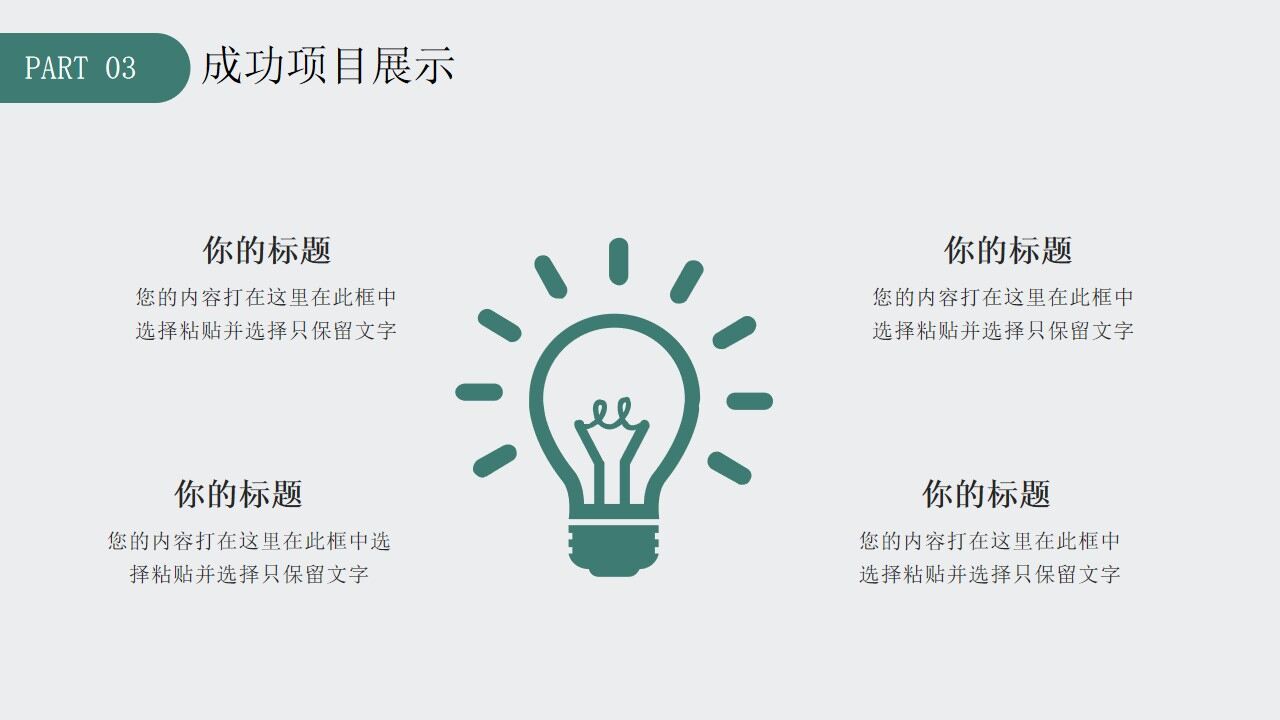 PART 03

成功项目展示

你的标题
您的内容打在这里在此框中选择粘贴并选择只保留文字

你的标题
您的内容打在这里在此框中选择粘贴并选择只保留文字

你的标题
您的内容打在这里在此框中选择粘贴并选择只保留文字

你的标题
您的内容打在这里在此框中选择粘贴并选择只保留文字